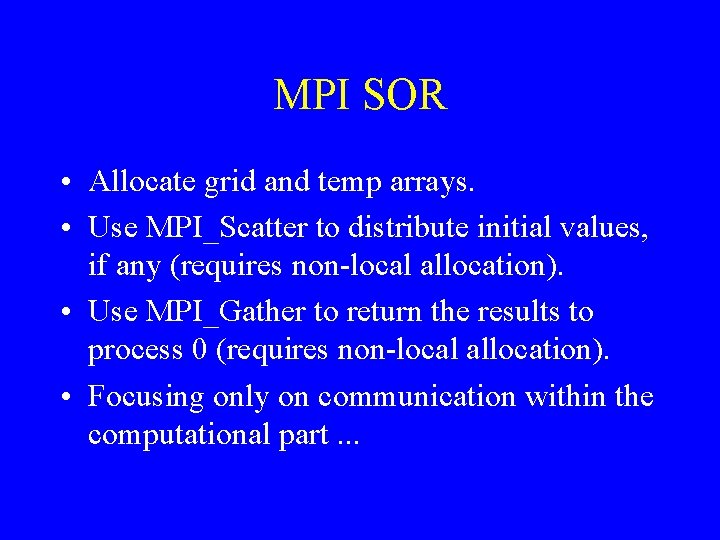 MPI SOR

• Allocate grid and temp arrays.

• Use MPI_Scatter to distribute initial values, if any (requires non-local allocation).

• Use MPI_Gather to return the results to process 0 (requires non-local allocation).

• Focusing only on communication within the computational part ...